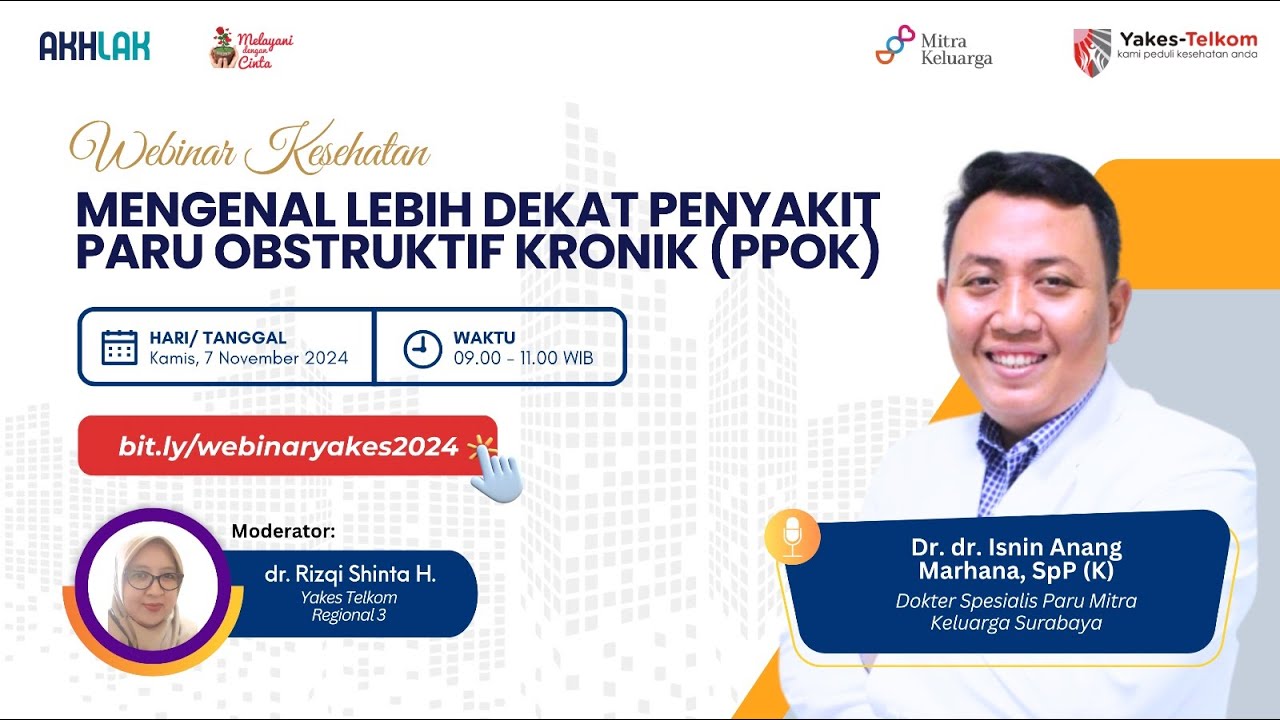 AKHLAK

Melayani dengan Cinta

Mitra Keluarga

Yakes-Telkom
kami peduli kesehatan anda

Webinar Kesehatan

MENGENAL LEBIH DEKAT PENYAKIT PARU OBSTRUKTIF KRONIK (PPOK)

HARI/ TANGGAL
Kamis, 7 November 2024

WAKTU
09.00 - 11.00 WIB

bit.ly/webinaryakes2024

Moderator:
dr. Rizqi Shinta H.
Yakes Telkom Regional 3

Dr. dr. Isnin Anang Marhana, SpP (K)
Dokter Spesialis Paru Mitra Keluarga Surabaya